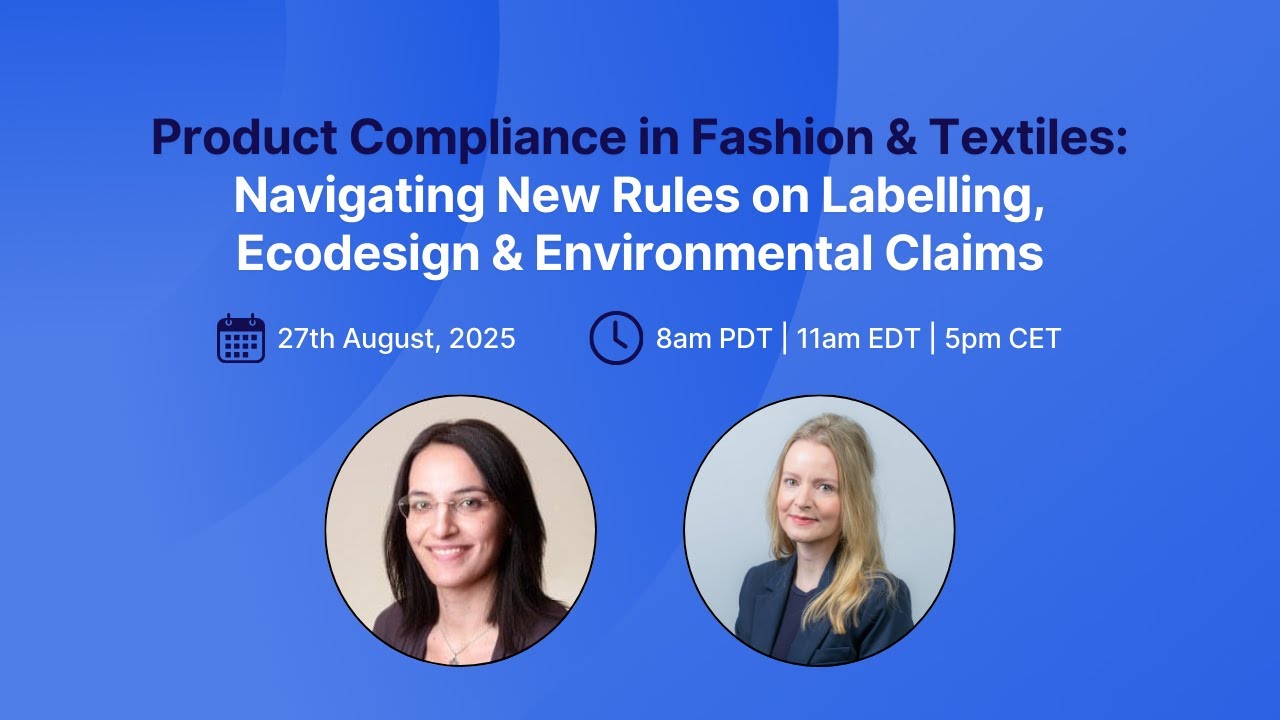 Product Compliance in Fashion & Textiles:
Navigating New Rules on Labelling, Ecodesign & Environmental Claims

27th August, 2025

8am PDT | 11am EDT | 5pm CET